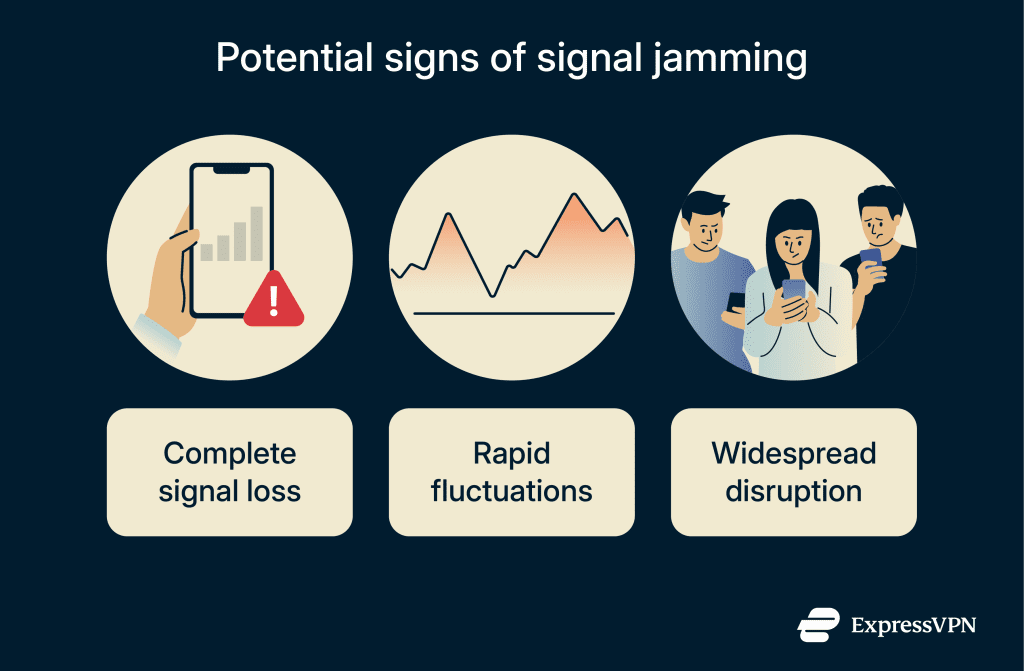 Potential signs of signal jamming

!

Complete signal loss

Rapid fluctuations

Widespread disruption

ExpressVPN